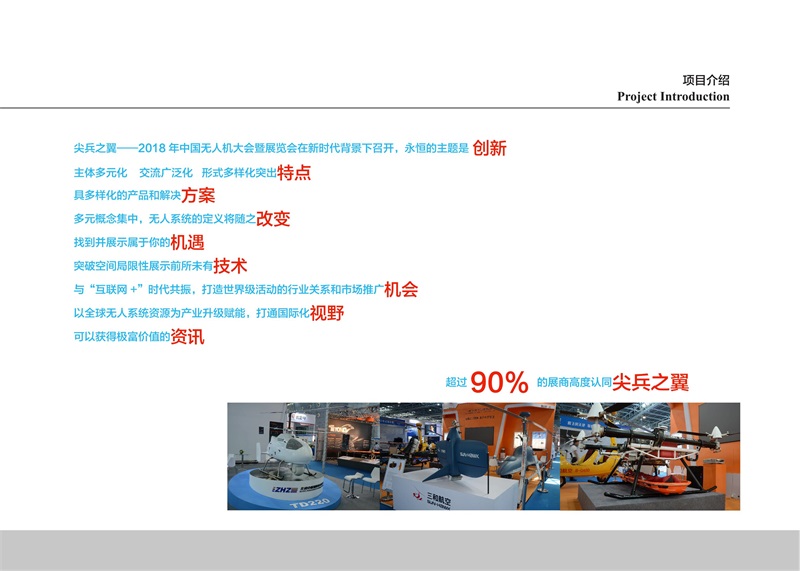 项目介绍
Project Introduction

尖兵之翼——2018 年中国无人机大会暨展览会在新时代背景下召开，永恒的主题是 创新

主体多元化　交流广泛化　形式多样化突出特点

具多样化的产品和解决方案

多元概念集中，无人系统的定义将随之改变

找到并展示属于你的机遇

突破空间局限性展示前所未有技术

与“互联网 +”时代共振，打造世界级活动的行业关系和市场推广机会

以全球无人系统资源为产业升级赋能，打通国际化视野

可以获得极富价值的资讯

超过 90% 的展商高度认同尖兵之翼

ZHZ
TD220
三和航空